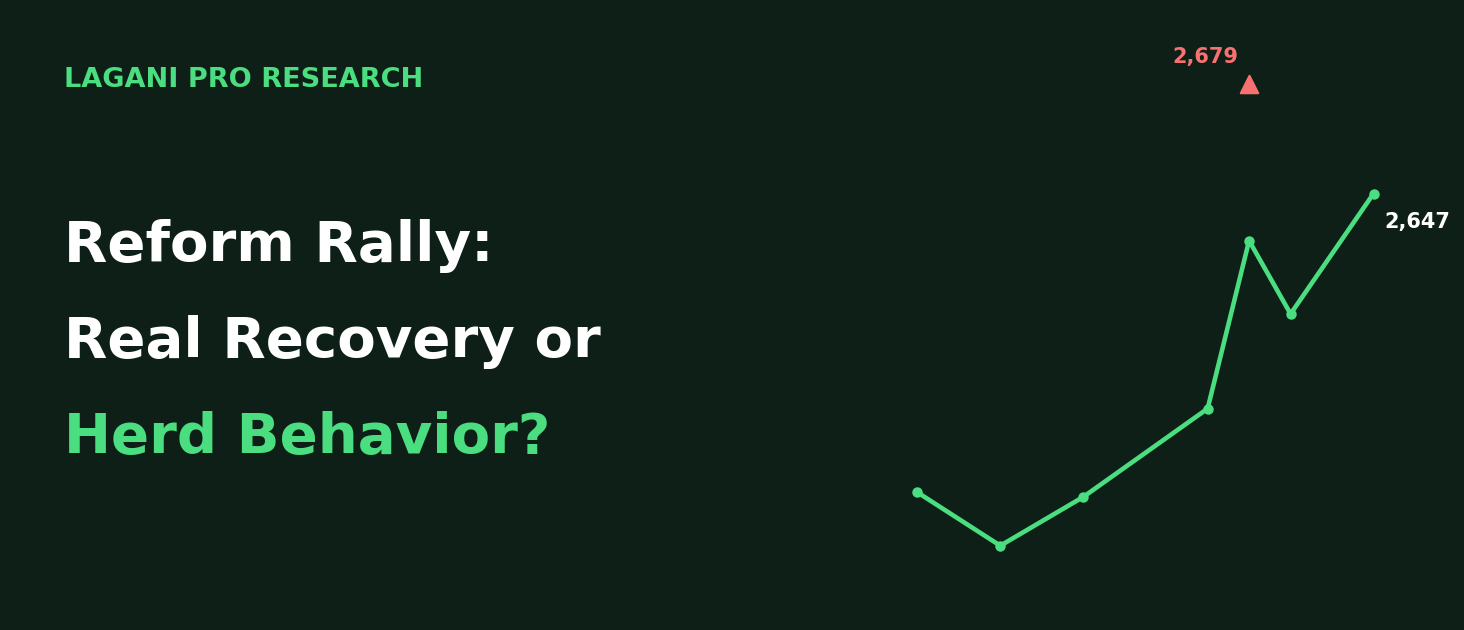 LAGANI PRO RESEARCH

Reform Rally:

Real Recovery or

Herd Behavior?

2,679

2,647